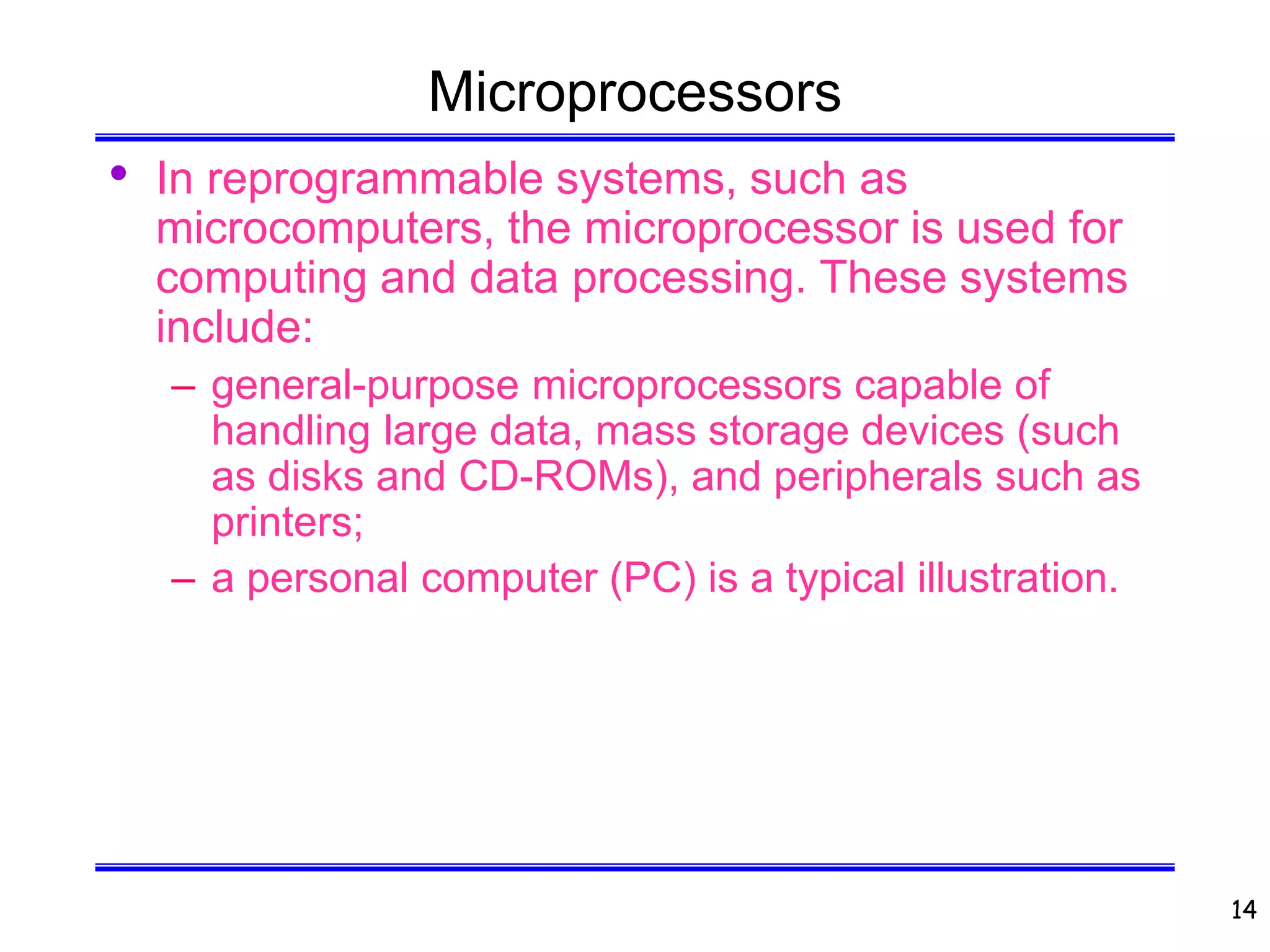 Microprocessors

• In reprogrammable systems, such as microcomputers, the microprocessor is used for computing and data processing. These systems include:

– general-purpose microprocessors capable of handling large data, mass storage devices (such as disks and CD-ROMs), and peripherals such as printers;

– a personal computer (PC) is a typical illustration.

14